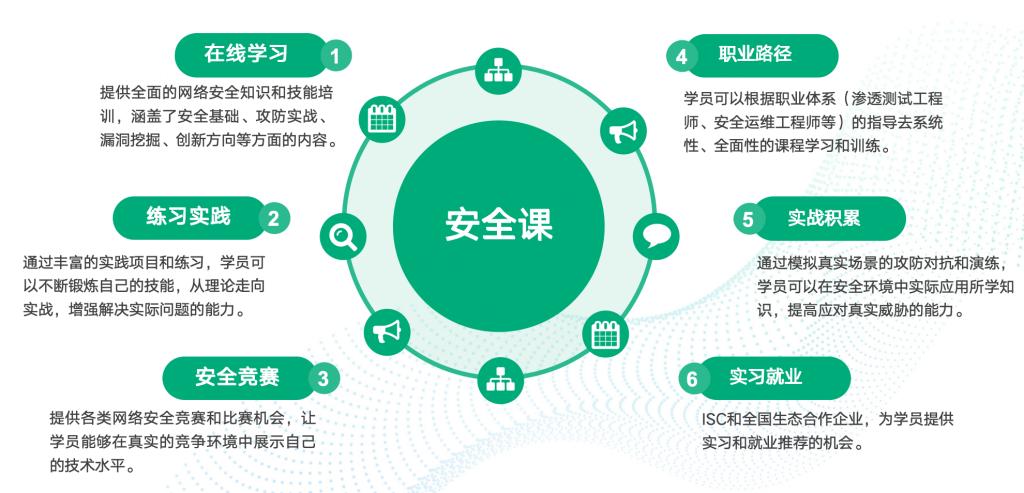 在线学习 1

提供全面的网络安全知识和技能培训，涵盖了安全基础、攻防实战、漏洞挖掘、创新方向等方面的内容。

练习实践 2

通过丰富的实践项目和练习，学员可以不断锻炼自己的技能，从理论走向实战，增强解决实际问题的能力。

安全竞赛 3

提供各类网络安全竞赛和比赛机会，让学员能够在真实的竞争环境中展示自己的技术水平。

安全课

4 职业路径

学员可以根据职业体系（渗透测试工程师、安全运维工程师等）的指导去系统性、全面性的课程学习和训练。

5 实战积累

通过模拟真实场景的攻防对抗和演练，学员可以在安全环境中实际应用所学知识，提高应对真实威胁的能力。

6 实习就业

ISC和全国生态合作企业，为学员提供实习和就业推荐的机会。